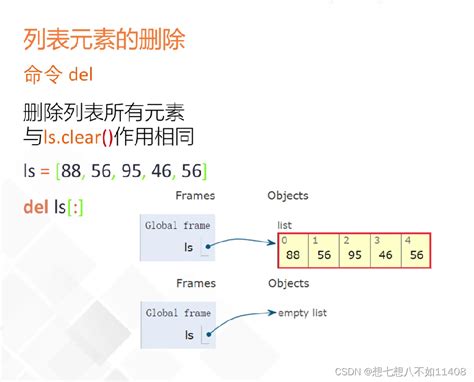 列表元素的删除

命令 del

删除列表所有元素
与ls.clear()作用相同

ls = [88, 56, 95, 46, 56]

del ls[:]

Frames

Objects

Global frame

ls

list

| 0 | 1 | 2 | 3 | 4 |
|---|---|---|---|---|
| 88 | 56 | 95 | 46 | 56 |

Frames

Objects

Global frame

ls

empty list

CSDN @想七想八不如11408